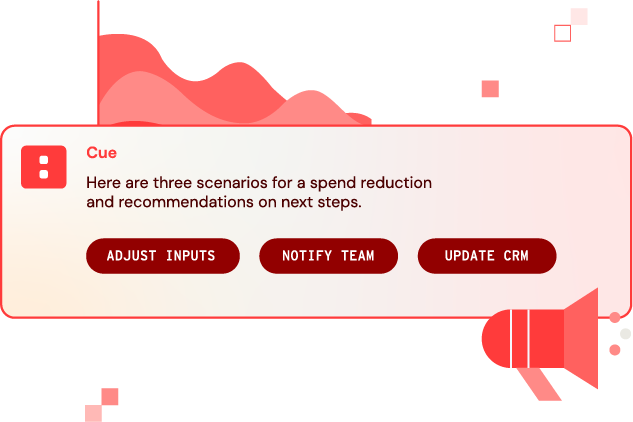 Cue

Here are three scenarios for a spend reduction and recommendations on next steps.

ADJUST INPUTS

NOTIFY TEAM

UPDATE CRM